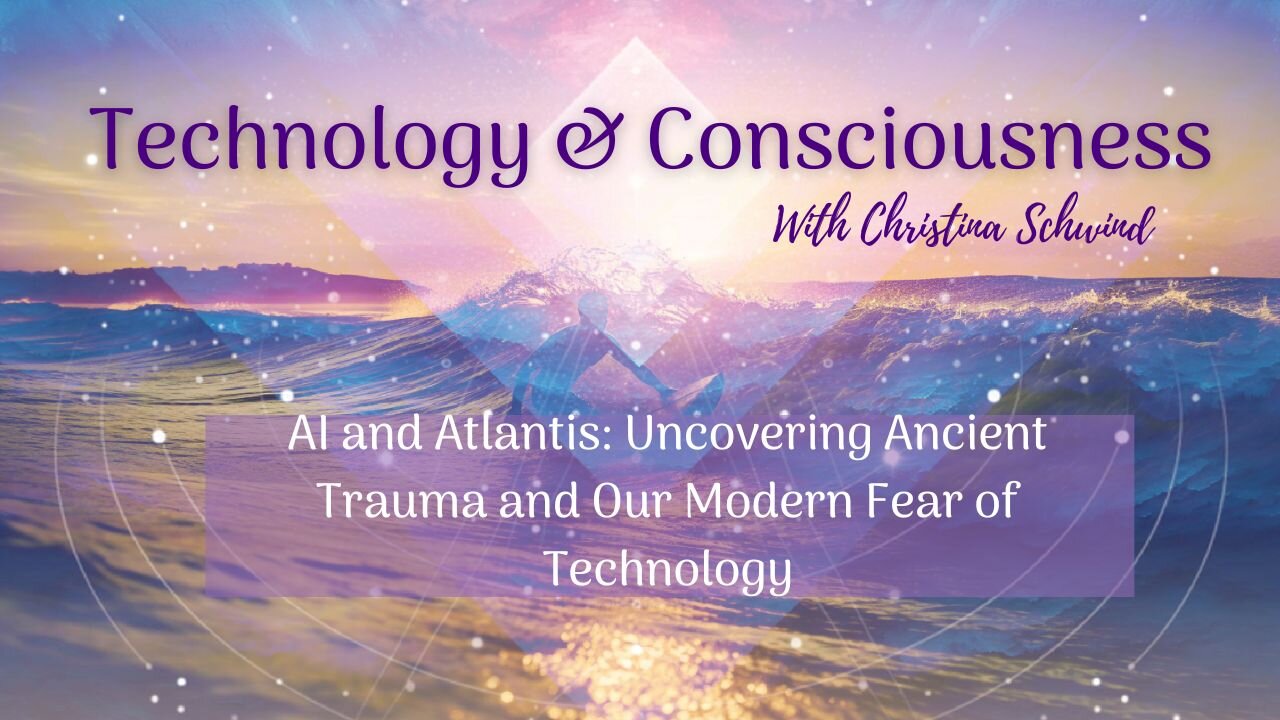 Technology & Consciousness

With Christina Schwind

AI and Atlantis: Uncovering Ancient Trauma and Our Modern Fear of Technology